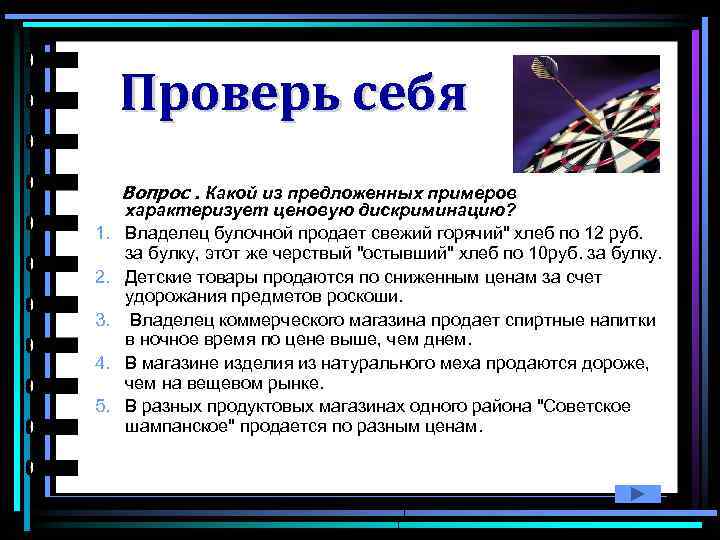 Проверь себя

Вопрос . Какой из предложенных примеров характеризует ценовую дискриминацию?

1. Владелец булочной продает свежий горячий" хлеб по 12 руб. за булку, этот же черствый "остывший" хлеб по 10руб. за булку.
2. Детские товары продаются по сниженным ценам за счет удорожания предметов роскоши.
3. Владелец коммерческого магазина продает спиртные напитки в ночное время по цене выше, чем днем.
4. В магазине изделия из натурального меха продаются дороже, чем на вещевом рынке.
5. В разных продуктовых магазинах одного района "Советское шампанское" продается по разным ценам.